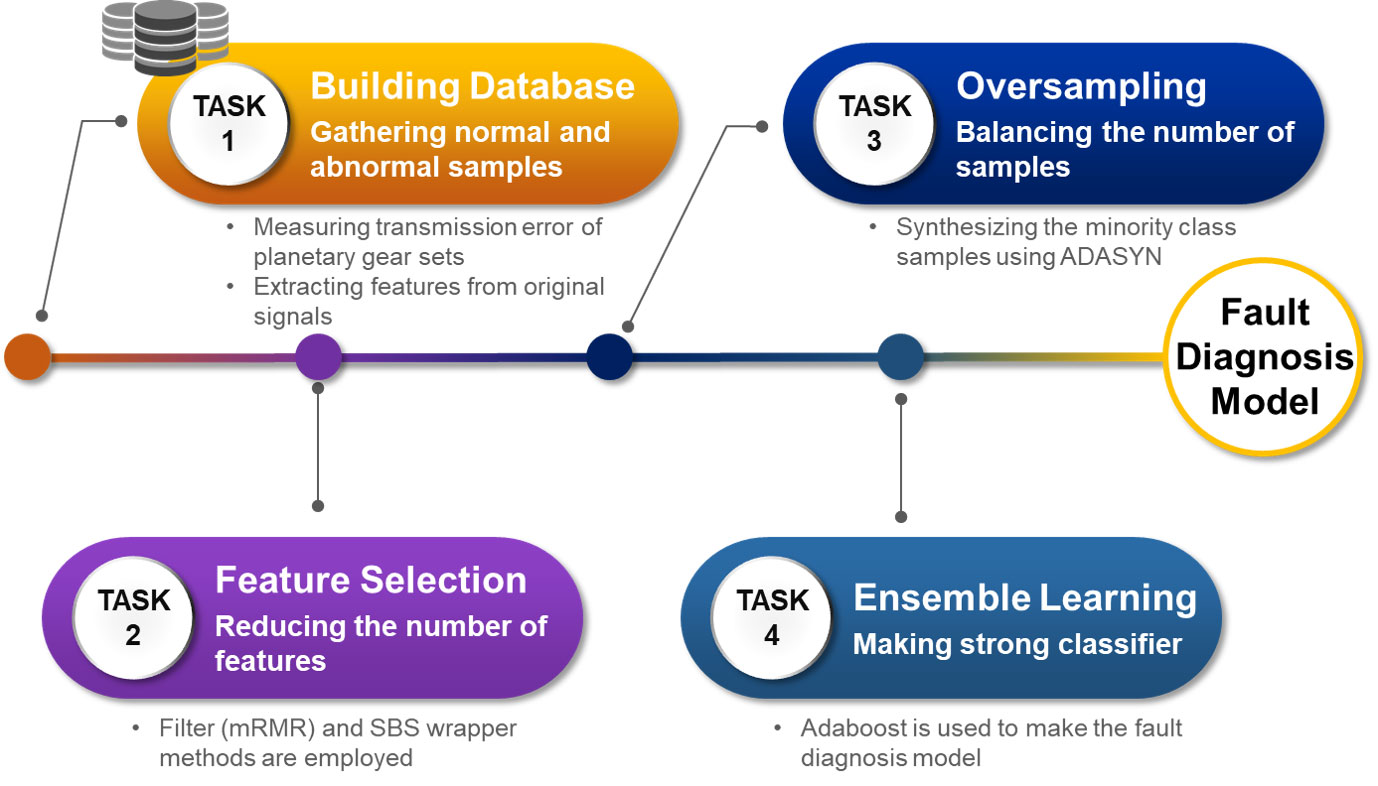 TASK 1
Building Database
Gathering normal and abnormal samples

• Measuring transmission error of planetary gear sets
• Extracting features from original signals

TASK 3
Oversampling
Balancing the number of samples

• Synthesizing the minority class samples using ADASYN

Fault Diagnosis Model

TASK 2
Feature Selection
Reducing the number of features

• Filter (mRMR) and SBS wrapper methods are employed

TASK 4
Ensemble Learning
Making strong classifier

• Adaboost is used to make the fault diagnosis model